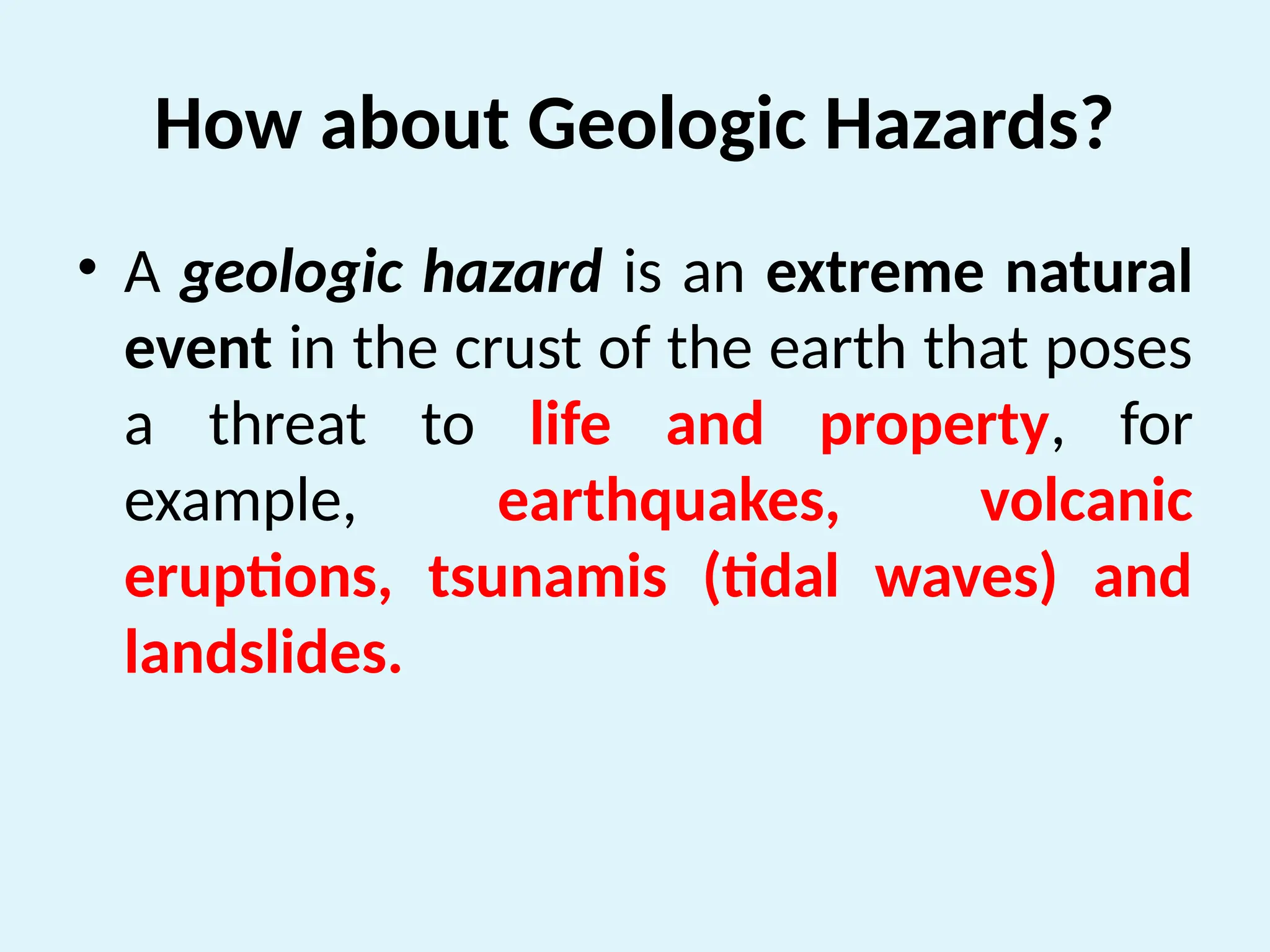 How about Geologic Hazards?

• A geologic hazard is an extreme natural event in the crust of the earth that poses a threat to life and property, for example, earthquakes, volcanic eruptions, tsunamis (tidal waves) and landslides.